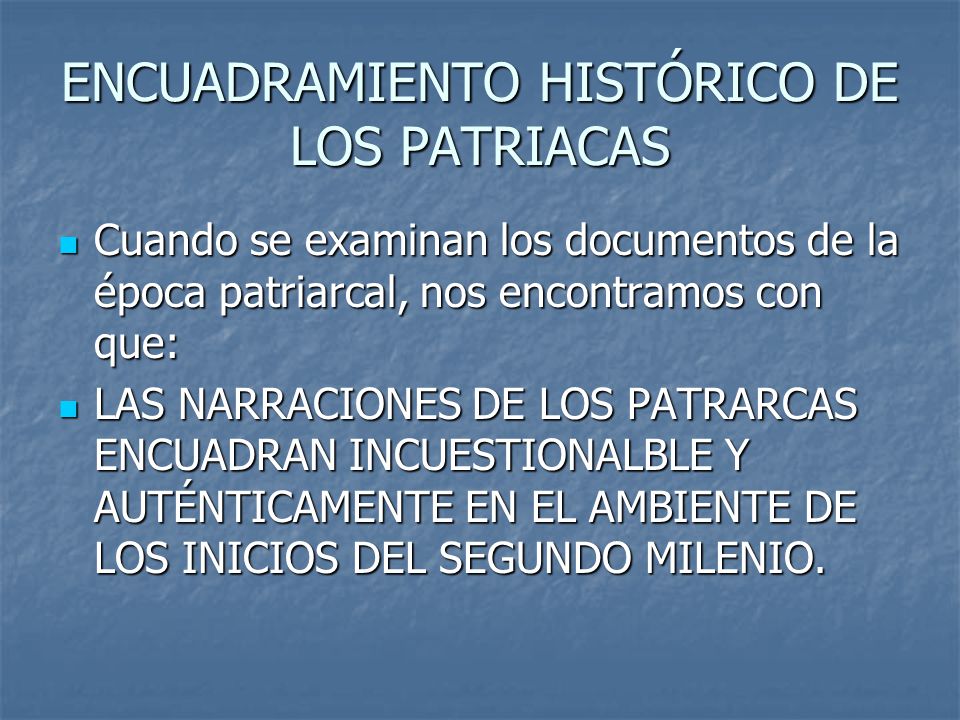 ENCUADRAMIENTO HISTÓRICO DE LOS PATRIACAS

Cuando se examinan los documentos de la época patriarcal, nos encontramos con que:

LAS NARRACIONES DE LOS PATRARCAS ENCUADRAN INCUESTIONALBLE Y AUTÉNTICAMENTE EN EL AMBIENTE DE LOS INICIOS DEL SEGUNDO MILENIO.